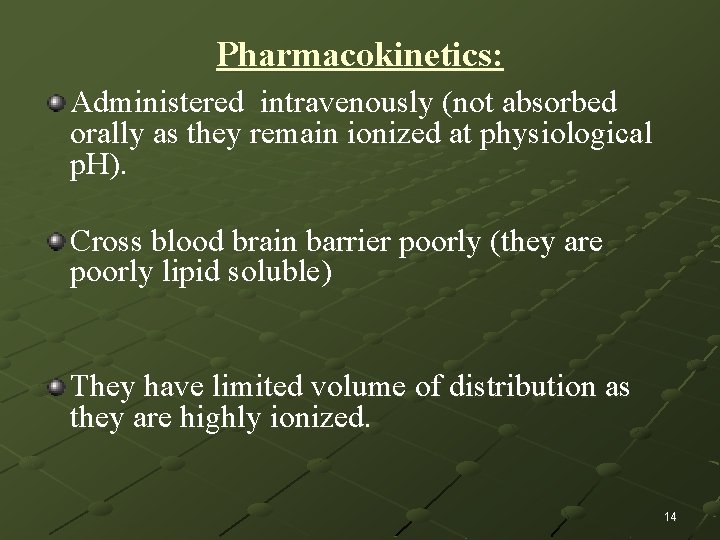 Pharmacokinetics:

Administered intravenously (not absorbed orally as they remain ionized at physiological pH).

Cross blood brain barrier poorly (they are poorly lipid soluble)

They have limited volume of distribution as they are highly ionized.

14